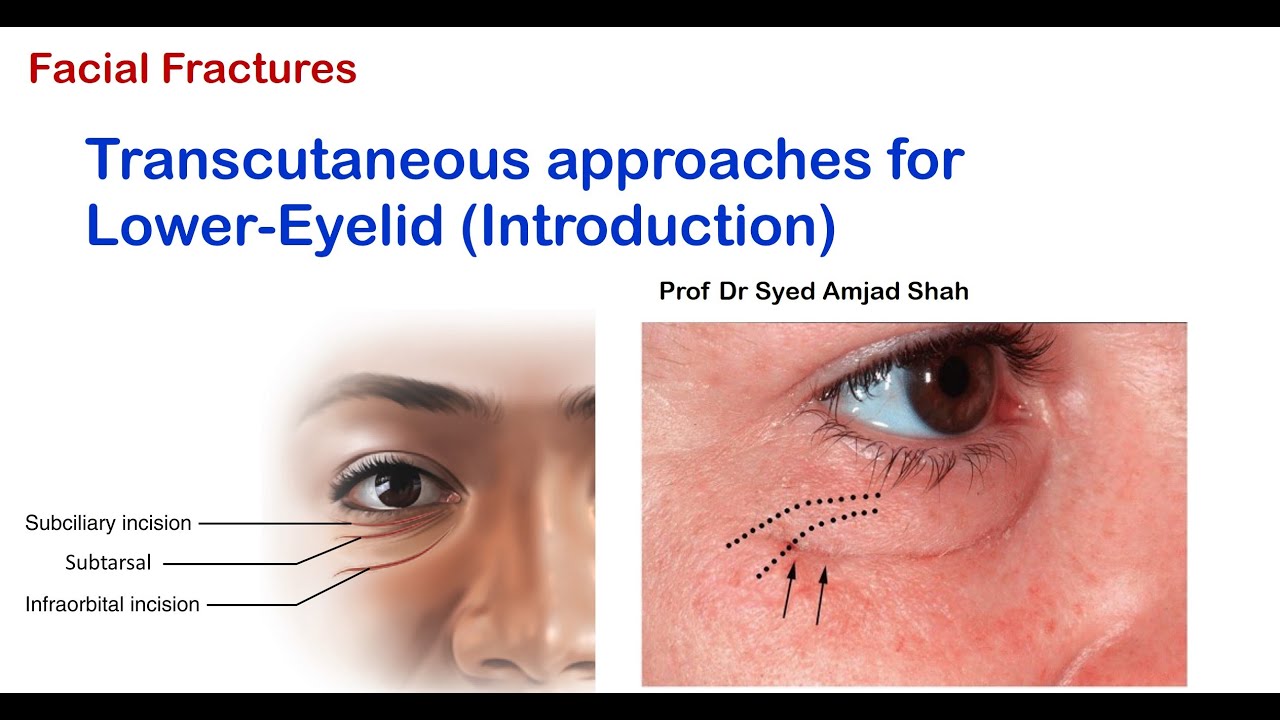 Facial Fractures

Transcutaneous approaches for Lower-Eyelid (Introduction)

Prof Dr Syed Amjad Shah

Subciliary incision

Subtarsal

Infraorbital incision